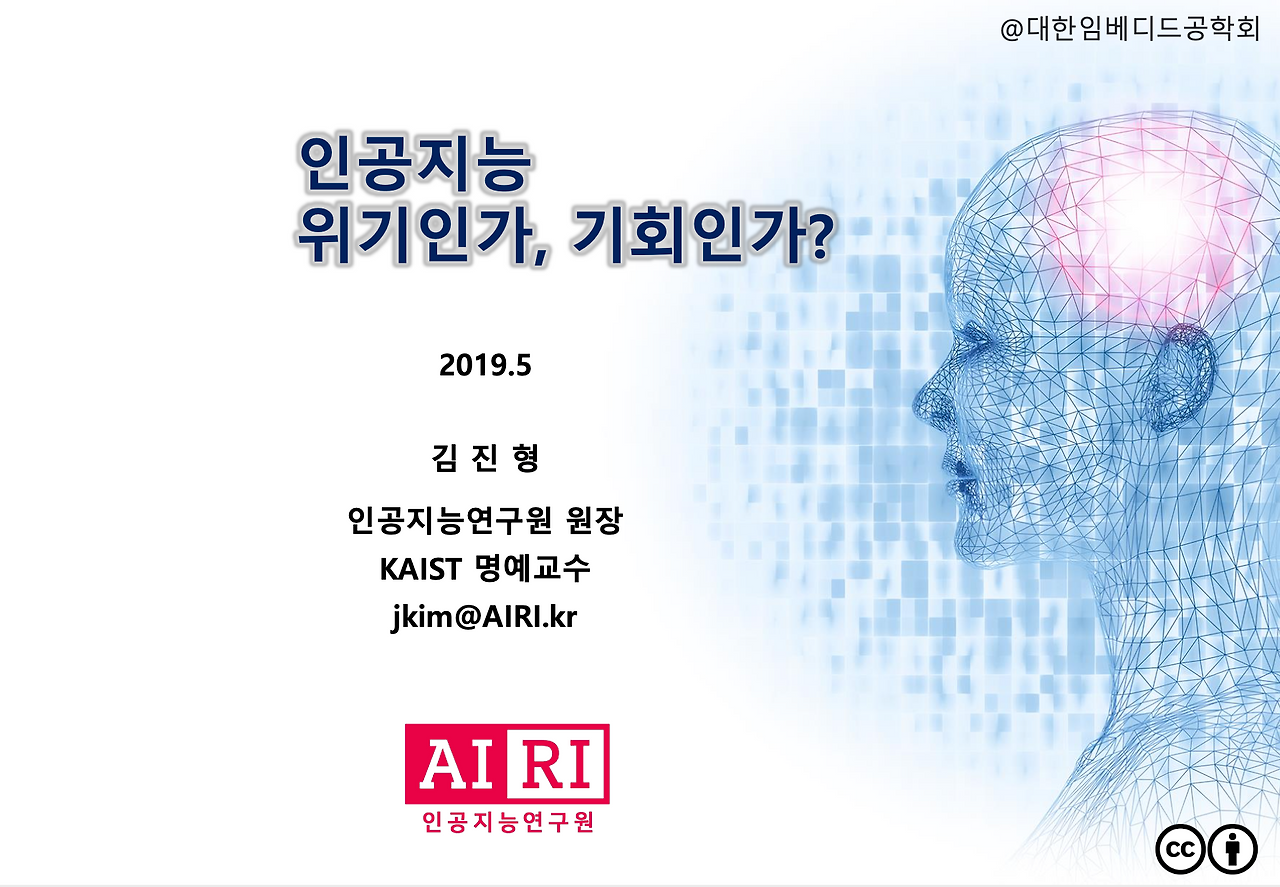 @대한임베디드공학회

인공지능
위기인가, 기회인가?

2019.5

김 진 형

인공지능연구원 원장
KAIST 명예교수
jkim@AIRI.kr

AI RI
인공지능연구원

cc